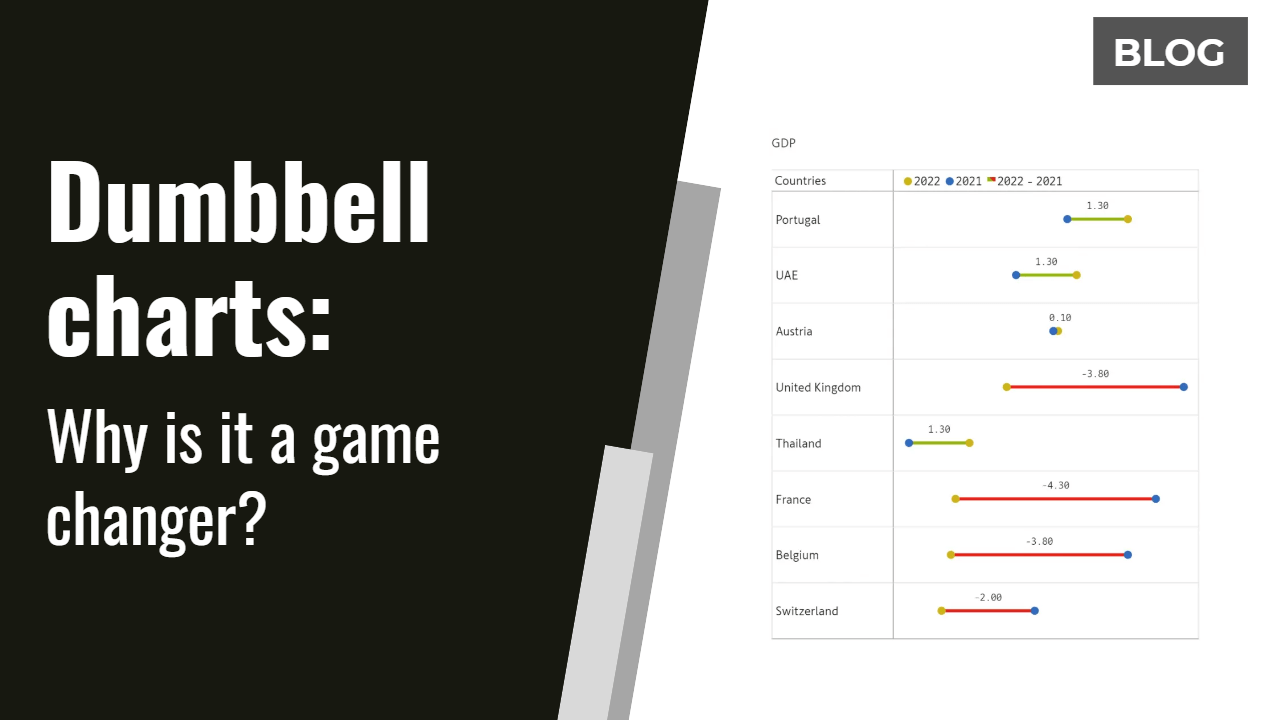 Dumbbell charts:

Why is it a game changer?

BLOG

GDP

| Countries | 2022 2021 2022 - 2021 |
|---|---|
| Portugal | 1.30 |
| UAE | 1.30 |
| Austria | 0.10 |
| United Kingdom | -3.80 |
| Thailand | 1.30 |
| France | -4.30 |
| Belgium | -3.80 |
| Switzerland | -2.00 |